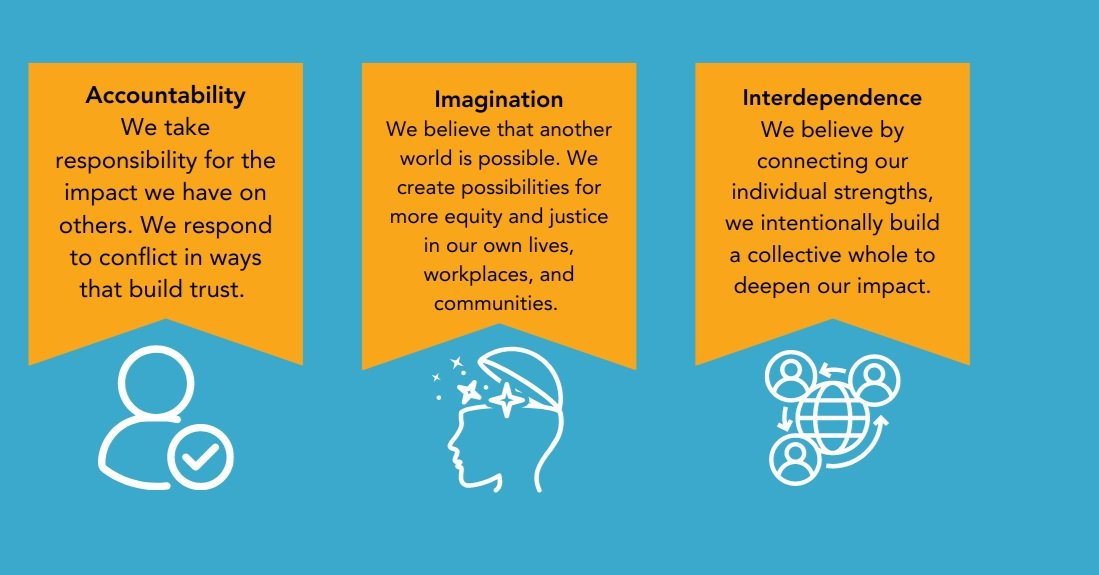 Accountability
We take responsibility for the impact we have on others. We respond to conflict in ways that build trust.

Imagination
We believe that another world is possible. We create possibilities for more equity and justice in our own lives, workplaces, and communities.

Interdependence
We believe by connecting our individual strengths, we intentionally build a collective whole to deepen our impact.